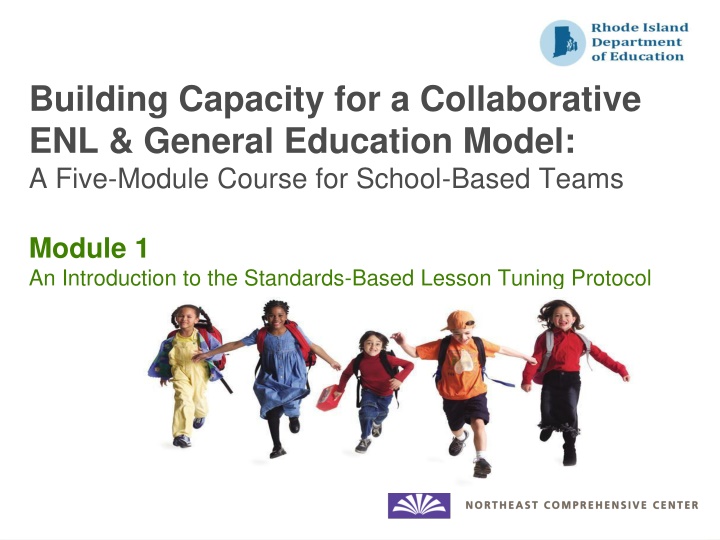 Rhode Island Department of Education

Building Capacity for a Collaborative ENL & General Education Model:
A Five-Module Course for School-Based Teams

Module 1
An Introduction to the Standards-Based Lesson Tuning Protocol

NORTHEAST COMPREHENSIVE CENTER